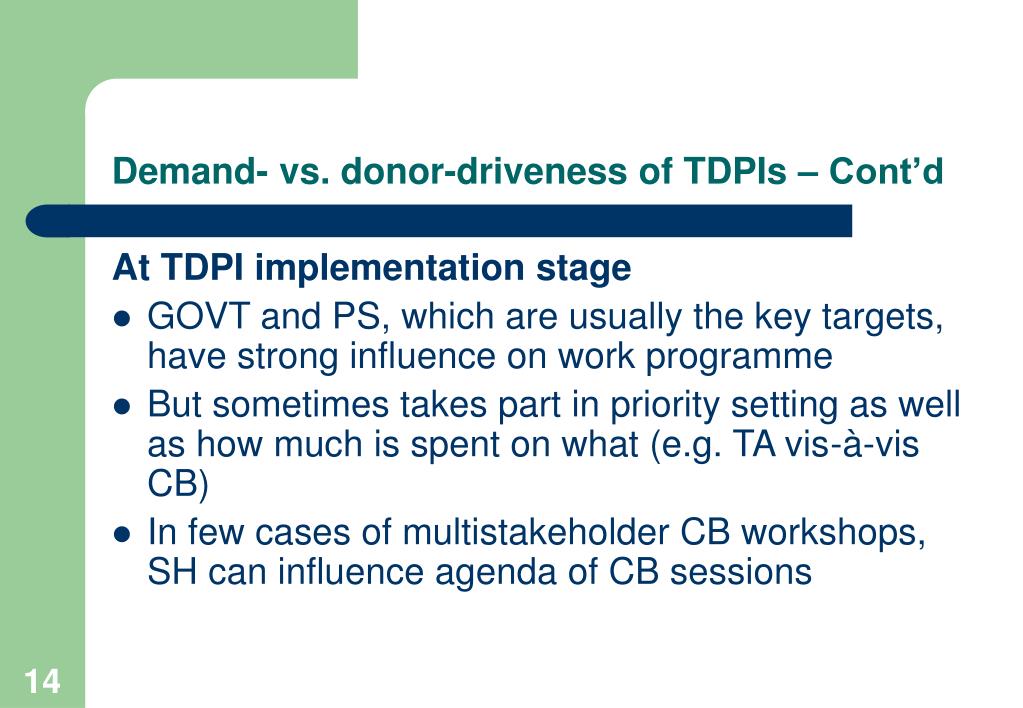 Demand- vs. donor-driveness of TDPIs – Cont’d

At TDPI implementation stage

- GOVT and PS, which are usually the key targets, have strong influence on work programme
- But sometimes takes part in priority setting as well as how much is spent on what (e.g. TA vis-à-vis CB)
- In few cases of multistakeholder CB workshops, SH can influence agenda of CB sessions

14